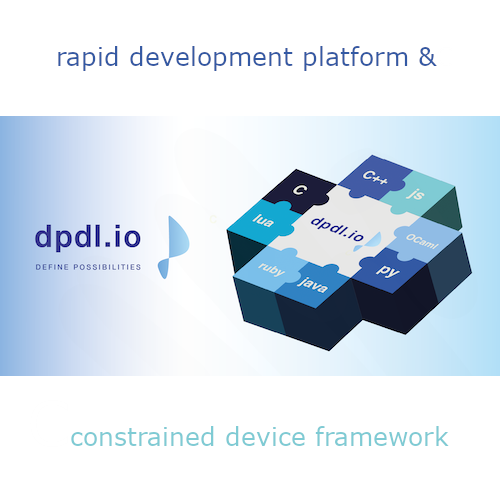 rapid development platform &

dpdl.io
DEFINE POSSIBILITIES

C
C++
js
lua
dpdl.io
OCaml
ruby
java
py

constrained device framework